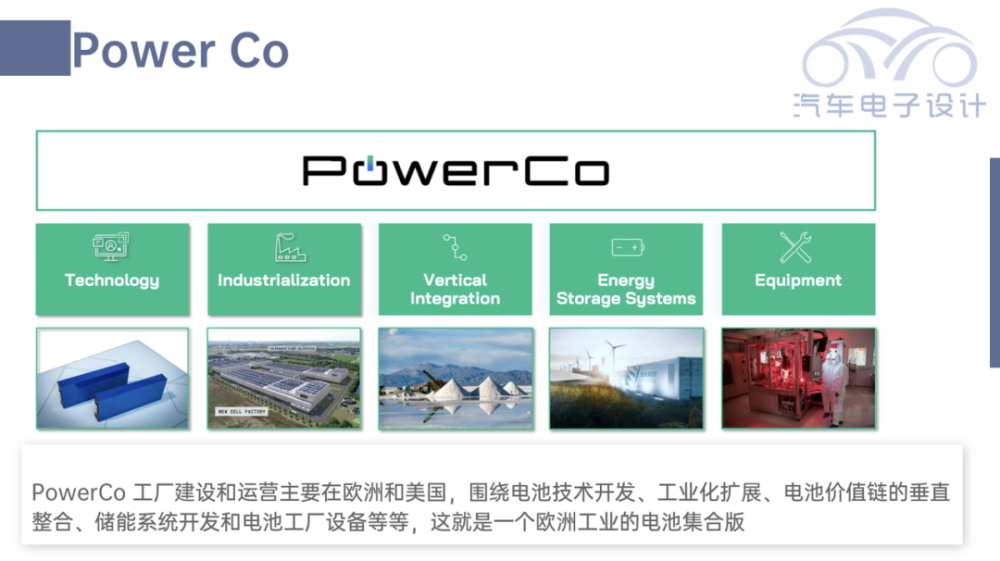 Power Co

汽车电子设计

PowerCo

Technology

Industrialization

Vertical Integration

Energy Storage Systems

Equipment

NEW CELL FACTORY

PowerCo 工厂建设和运营主要在欧洲和美国，围绕电池技术开发、工业化扩展、电池价值链的垂直整合、储能系统开发和电池工厂设备等等，这就是一个欧洲工业的电池集合版